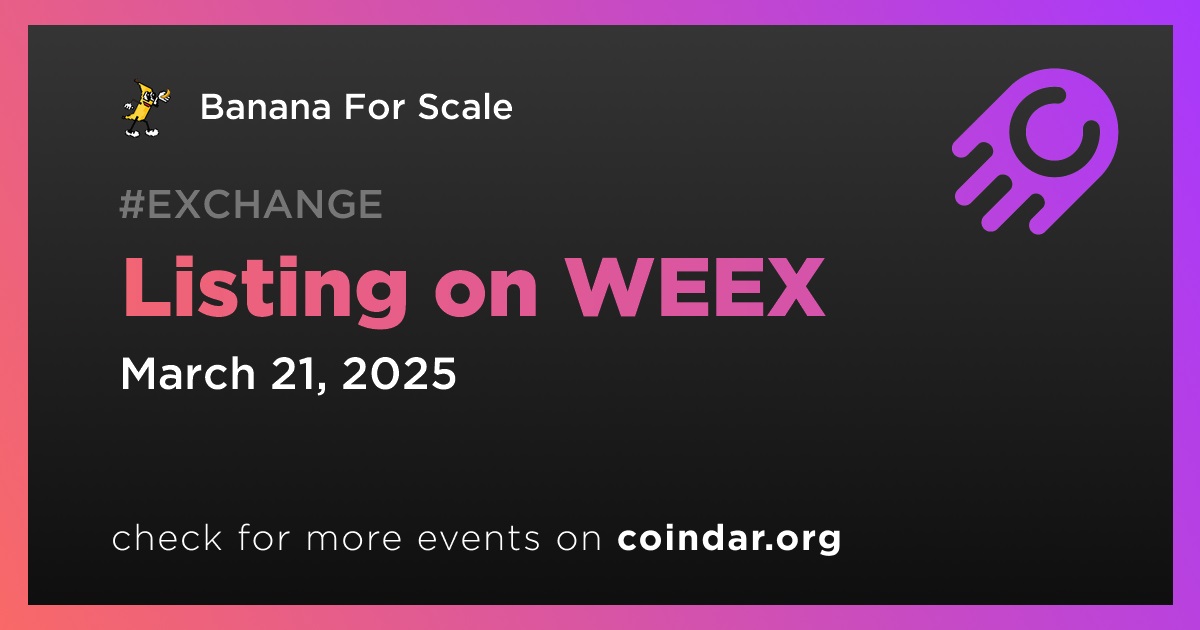 Banana For Scale

#EXCHANGE

Listing on WEEX

March 21, 2025

check for more events on coindar.org